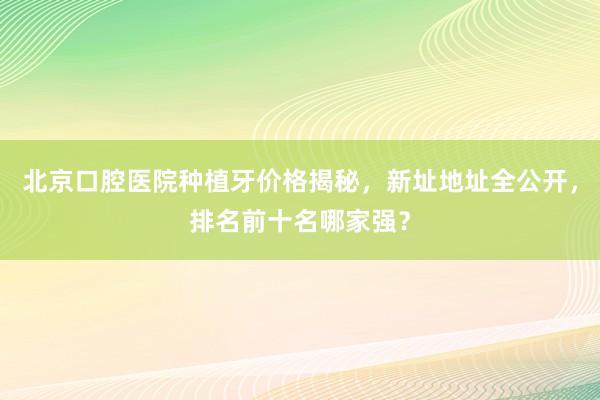 北京口腔医院种植牙价格揭秘，新址地址全公开，排名前十名哪家强？